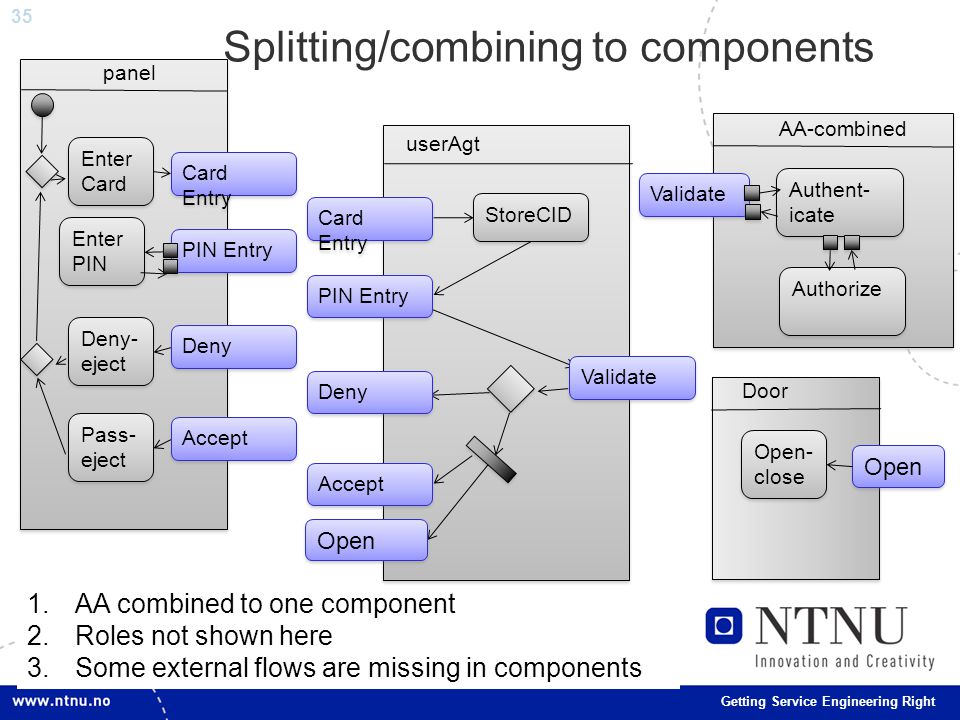 35

Splitting/combining to components

panel

Enter Card

Card Entry

Enter PIN

PIN Entry

Deny-eject

Deny

Pass-eject

Accept

userAgt

Card Entry

StoreCID

PIN Entry

Validate

Deny

Accept

Open

AA-combined

Validate

Authent-icate

Authorize

Door

Open-close

Open

1. AA combined to one component
2. Roles not shown here
3. Some external flows are missing in components

NTNU
Innovation and Creativity

www.ntnu.no

Getting Service Engineering Right